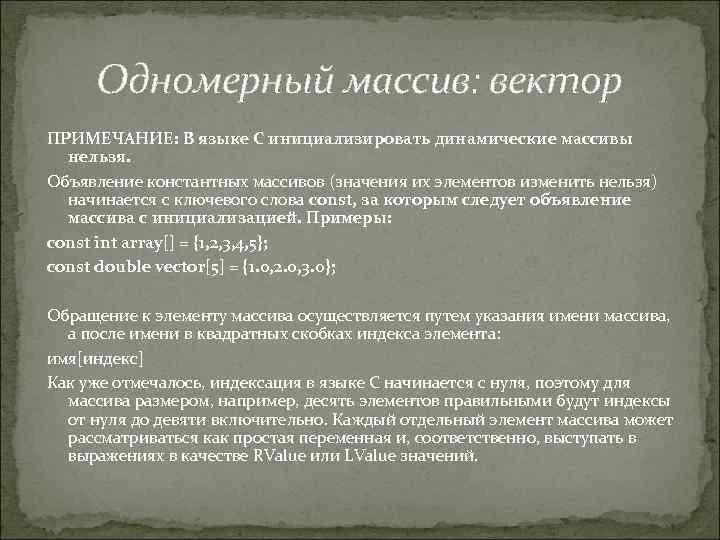 Одномерный массив: вектор

ПРИМЕЧАНИЕ: В языке С инициализировать динамические массивы нельзя.

Объявление константных массивов (значения их элементов изменить нельзя) начинается с ключевого слова const, за которым следует объявление массива с инициализацией. Примеры:

const int array[] = {1,2,3,4,5};

const double vector[5] = {1.0,2.0,3.0};

Обращение к элементу массива осуществляется путем указания имени массива, а после имени в квадратных скобках индекса элемента:

имя[индекс]

Как уже отмечалось, индексация в языке С начинается с нуля, поэтому для массива размером, например, десять элементов правильными будут индексы от нуля до девяти включительно. Каждый отдельный элемент массива может рассматриваться как простая переменная и, соответственно, выступать в выражениях в качестве RValue или LValue значений.